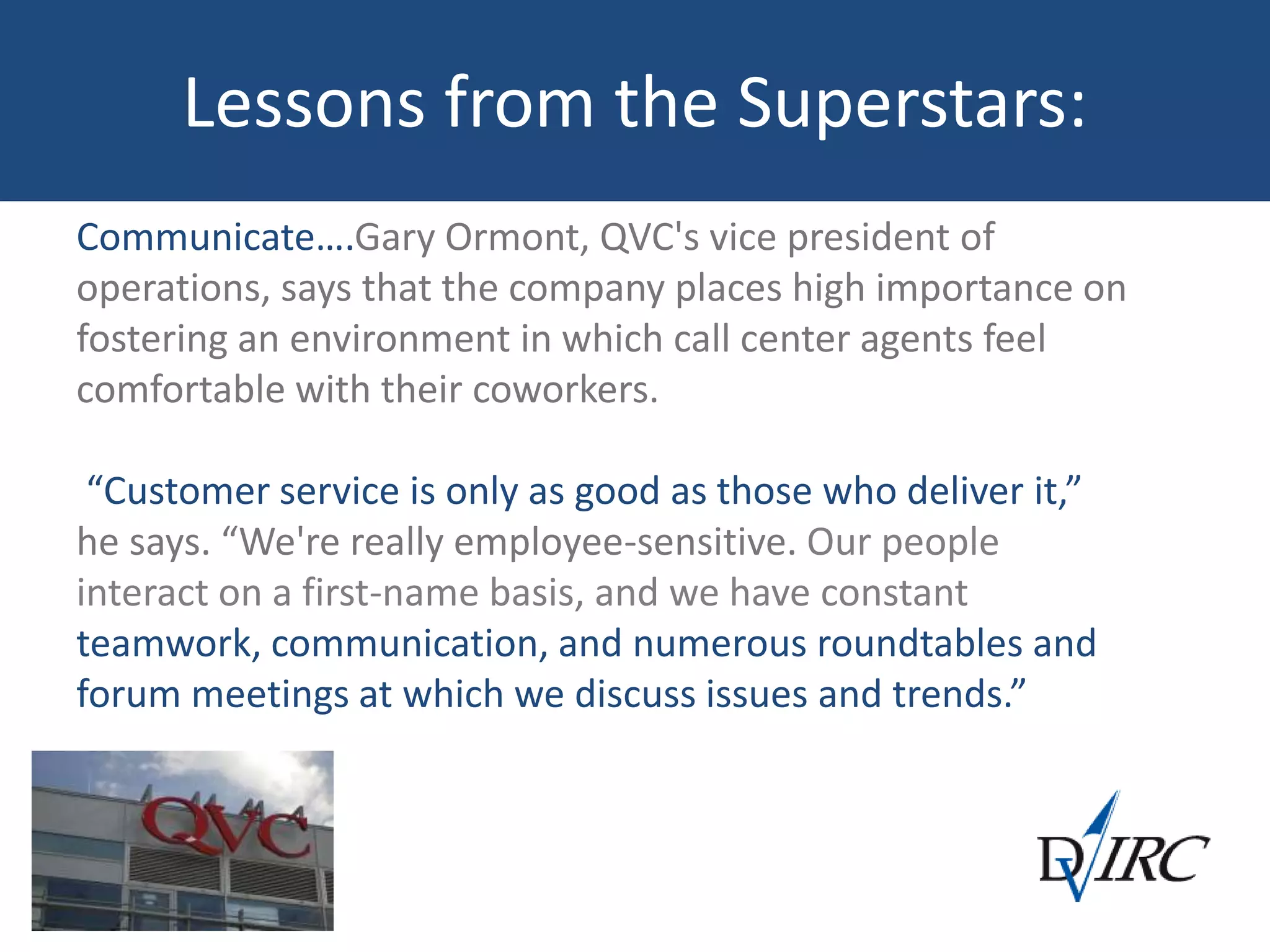 Lessons from the Superstars:

Communicate….Gary Ormont, QVC's vice president of operations, says that the company places high importance on fostering an environment in which call center agents feel comfortable with their coworkers.

“Customer service is only as good as those who deliver it,” he says. “We're really employee-sensitive. Our people interact on a first-name basis, and we have constant teamwork, communication, and numerous roundtables and forum meetings at which we discuss issues and trends.”

QVC

DVIRC